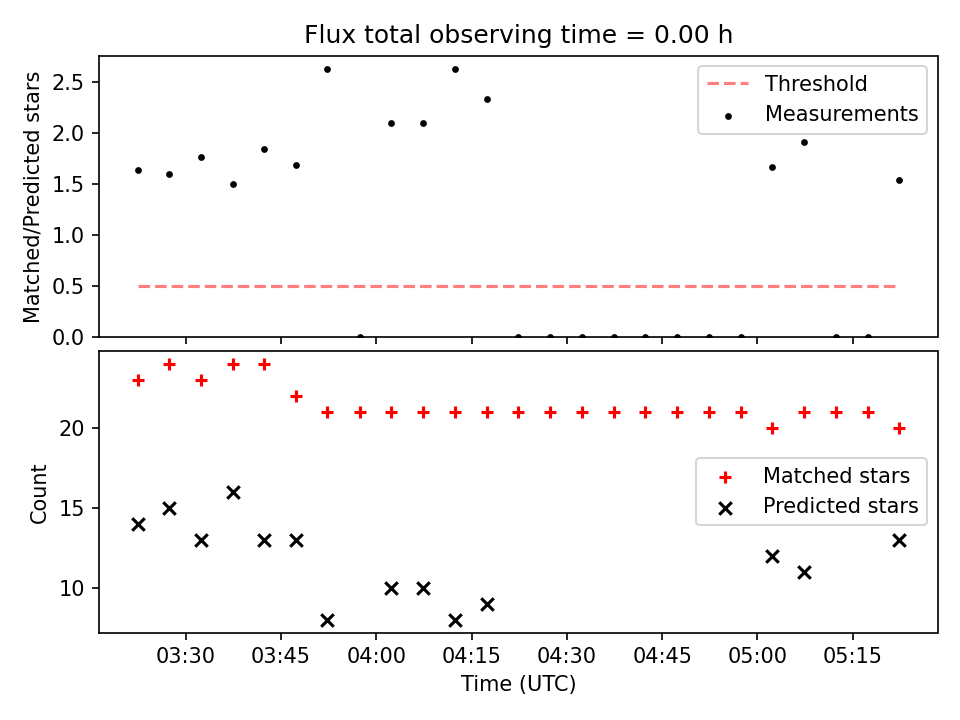 Flux total observing time = 0.00 h

Matched/Predicted stars

2.5
2.0
1.5
1.0
0.5
0.0

Threshold
Measurements

Count

20
15
10

Matched stars
Predicted stars

03:30
03:45
04:00
04:15
04:30
04:45
05:00
05:15

Time (UTC)